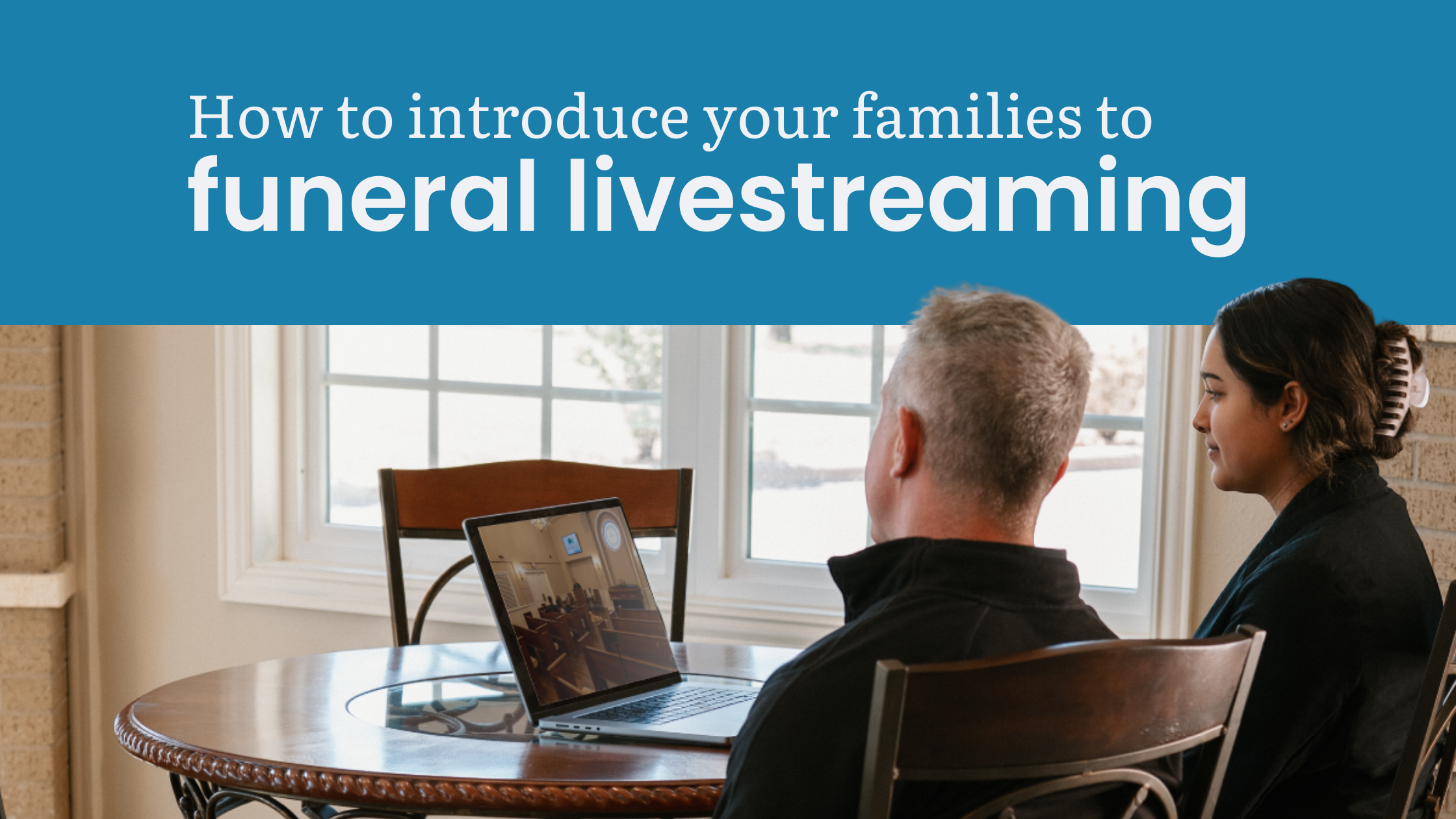 How to introduce your families to
funeral livestreaming